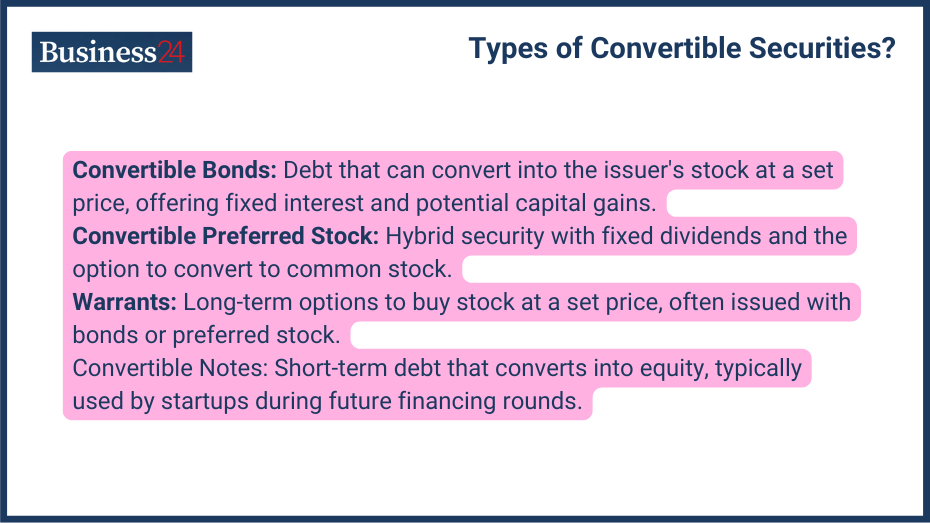 Business24

Types of Convertible Securities?

Convertible Bonds: Debt that can convert into the issuer's stock at a set price, offering fixed interest and potential capital gains.
Convertible Preferred Stock: Hybrid security with fixed dividends and the option to convert to common stock.
Warrants: Long-term options to buy stock at a set price, often issued with bonds or preferred stock.
Convertible Notes: Short-term debt that converts into equity, typically used by startups during future financing rounds.